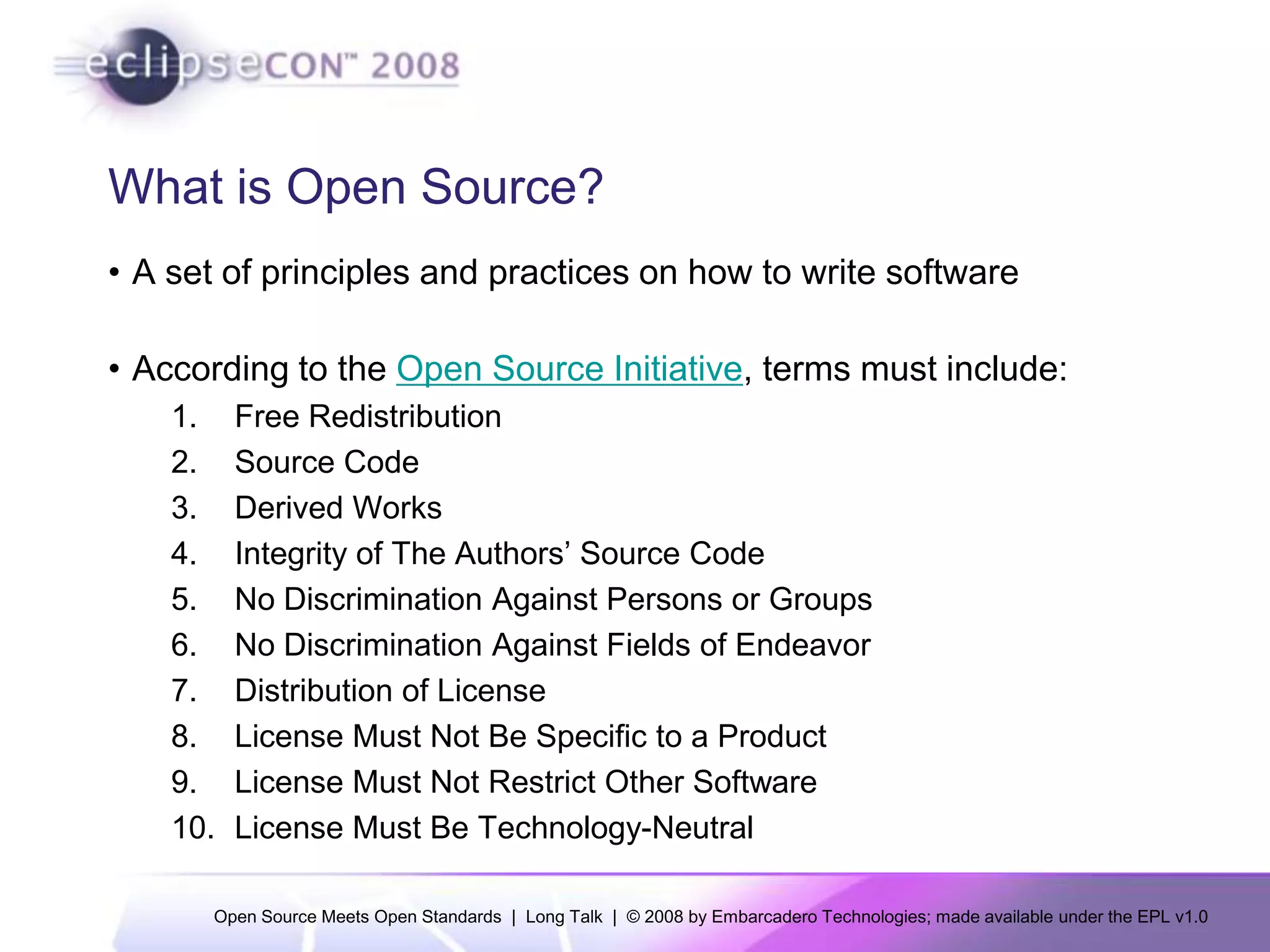 eclipseCON™ 2008

What is Open Source?

• A set of principles and practices on how to write software

• According to the Open Source Initiative, terms must include:

1. Free Redistribution
2. Source Code
3. Derived Works
4. Integrity of The Authors’ Source Code
5. No Discrimination Against Persons or Groups
6. No Discrimination Against Fields of Endeavor
7. Distribution of License
8. License Must Not Be Specific to a Product
9. License Must Not Restrict Other Software
10. License Must Be Technology-Neutral

Open Source Meets Open Standards | Long Talk | © 2008 by Embarcadero Technologies; made available under the EPL v1.0